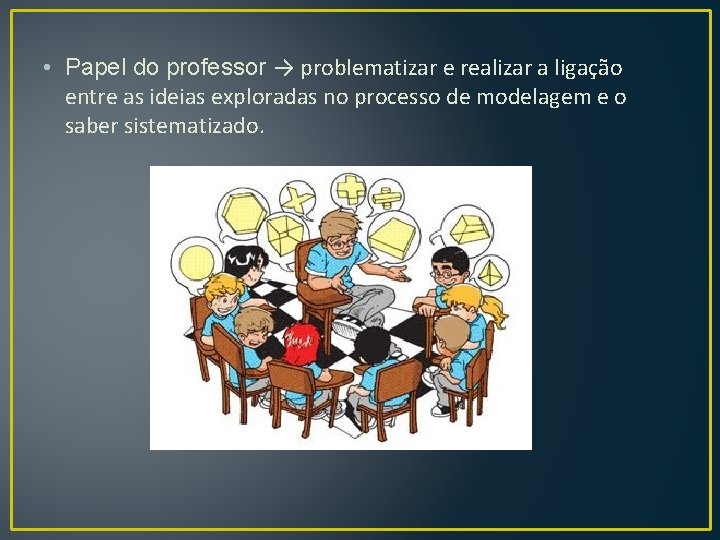 • Papel do professor → problematizar e realizar a ligação entre as ideias exploradas no processo de modelagem e o saber sistematizado.